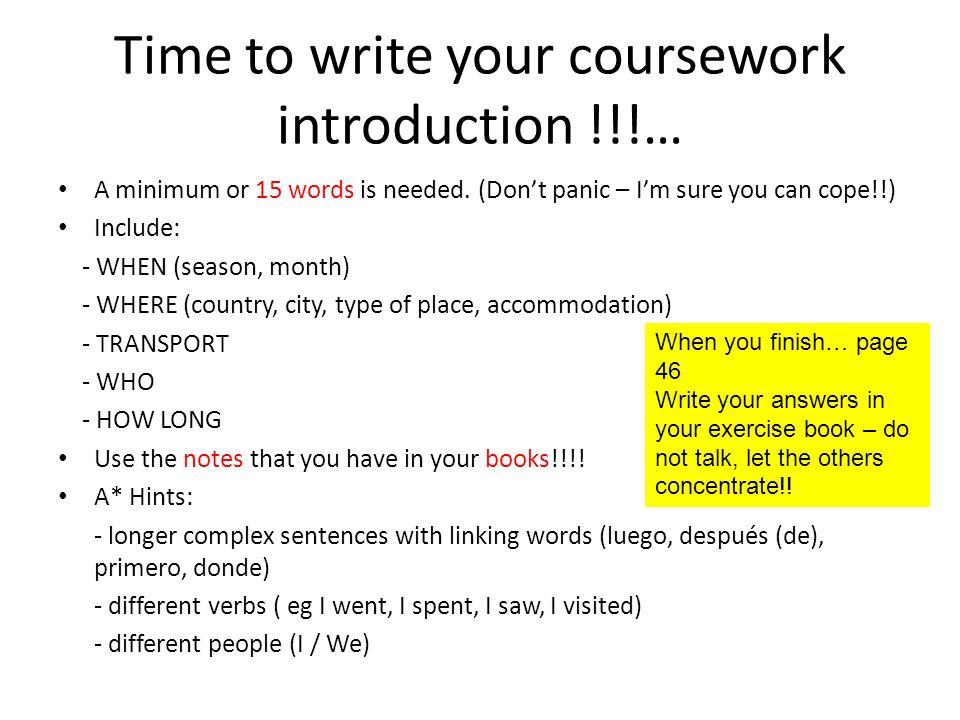 Time to write your coursework introduction !!!…

• A minimum or 15 words is needed. (Don't panic – I'm sure you can cope!!)
• Include:
- WHEN (season, month)
- WHERE (country, city, type of place, accommodation)
- TRANSPORT
- WHO
- HOW LONG
• Use the notes that you have in your books!!!!
• A* Hints:
- longer complex sentences with linking words (luego, después (de), primero, donde)
- different verbs ( eg I went, I spent, I saw, I visited)
- different people (I / We)

When you finish… page 46
Write your answers in your exercise book – do not talk, let the others concentrate!!